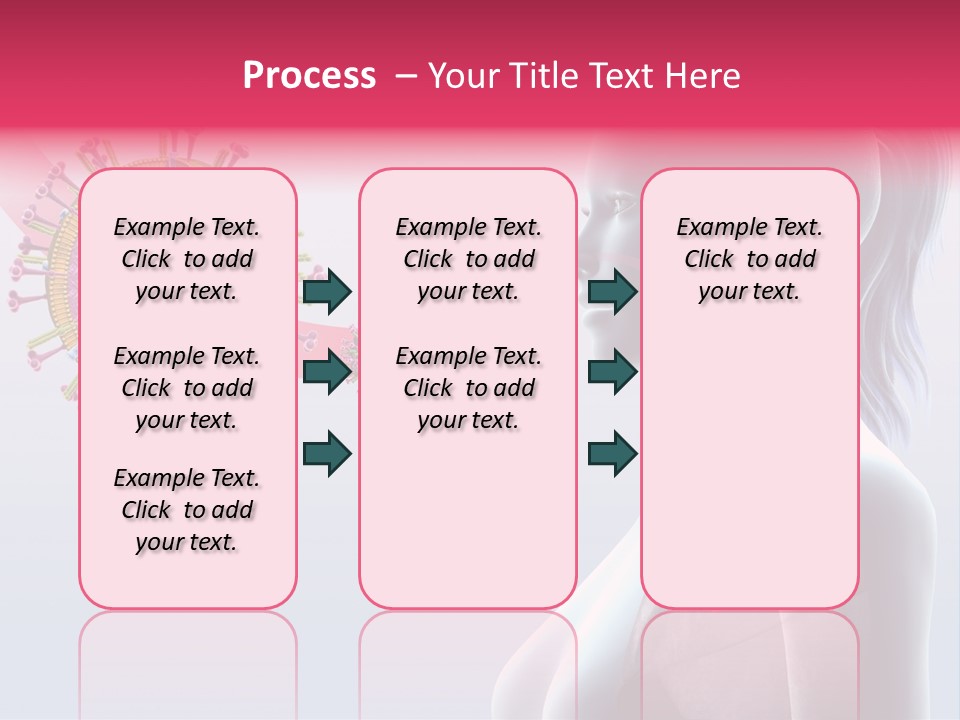 Process – Your Title Text Here

Example Text. Click to add your text.

Example Text. Click to add your text.

Example Text. Click to add your text.

Example Text. Click to add your text.

Example Text. Click to add your text.

Example Text. Click to add your text.